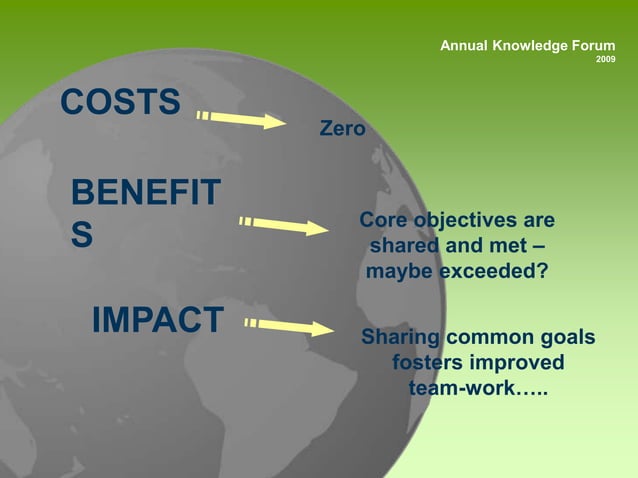 Annual Knowledge Forum
2009

COSTS

Zero

BENEFIT
S

Core objectives are shared and met – maybe exceeded?

IMPACT

Sharing common goals fosters improved team-work…..